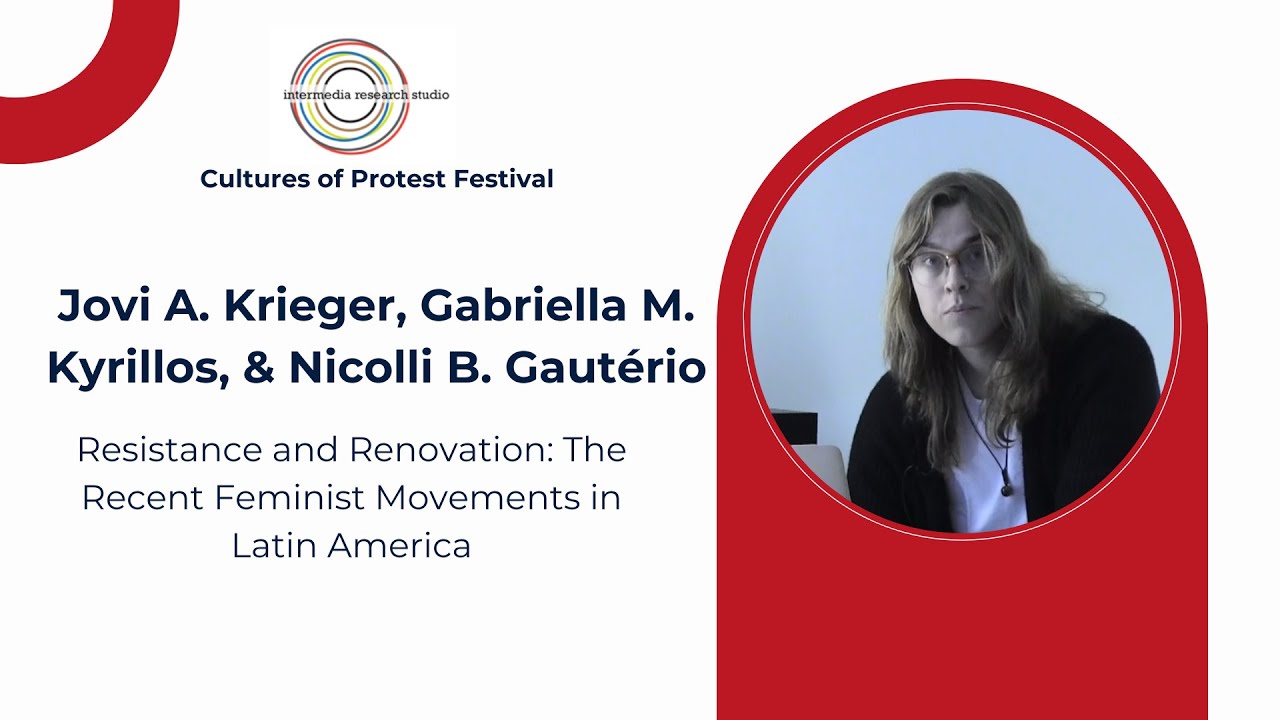 intermedia research studio

Cultures of Protest Festival

Jovi A. Krieger, Gabriella M. Kyrillos, & Nicolli B. Gautério

Resistance and Renovation: The Recent Feminist Movements in Latin America